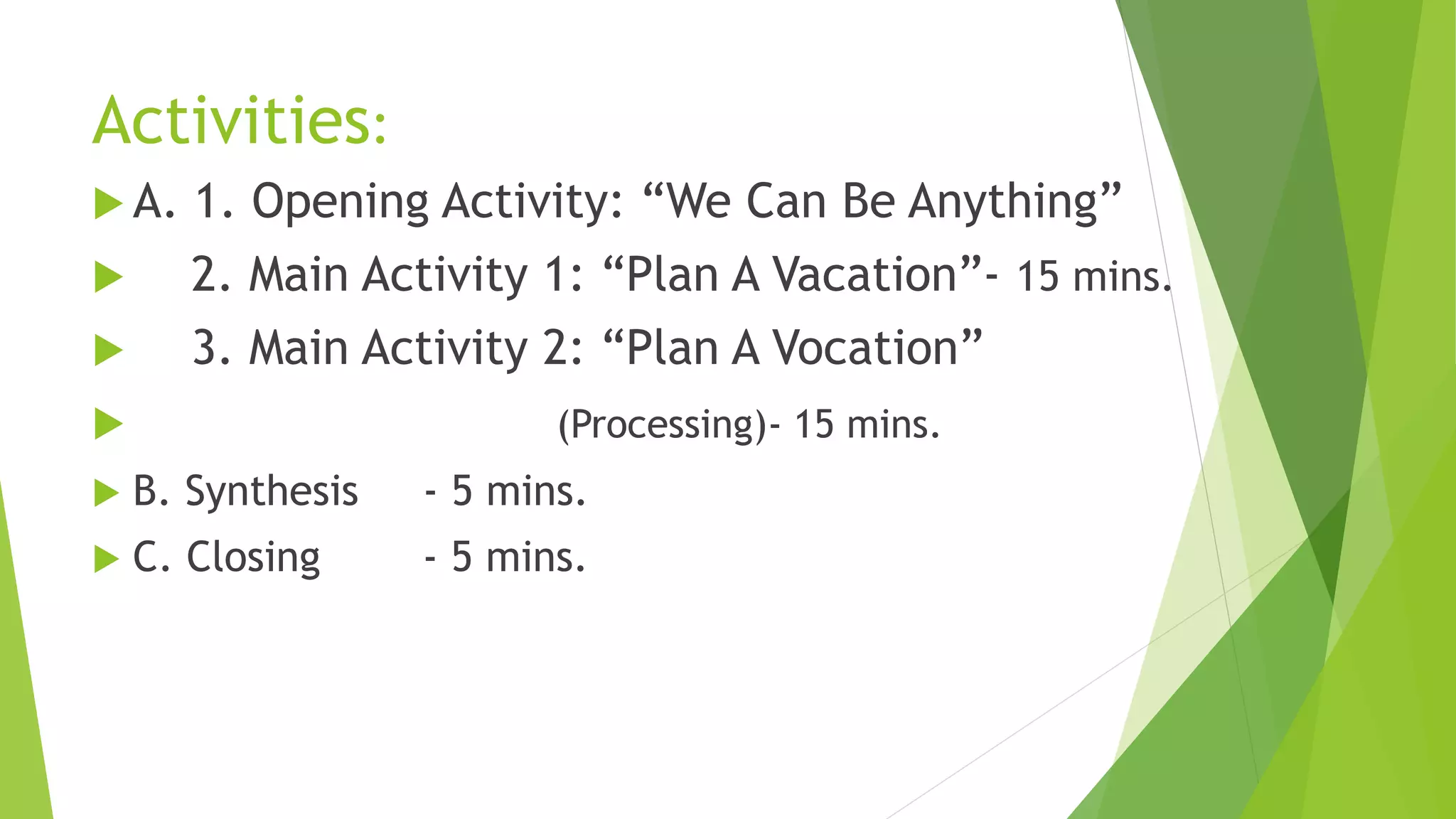 Activities:

A. 1. Opening Activity: “We Can Be Anything”

2. Main Activity 1: “Plan A Vacation”- 15 mins.

3. Main Activity 2: “Plan A Vocation”

(Processing)- 15 mins.

B. Synthesis - 5 mins.

C. Closing - 5 mins.